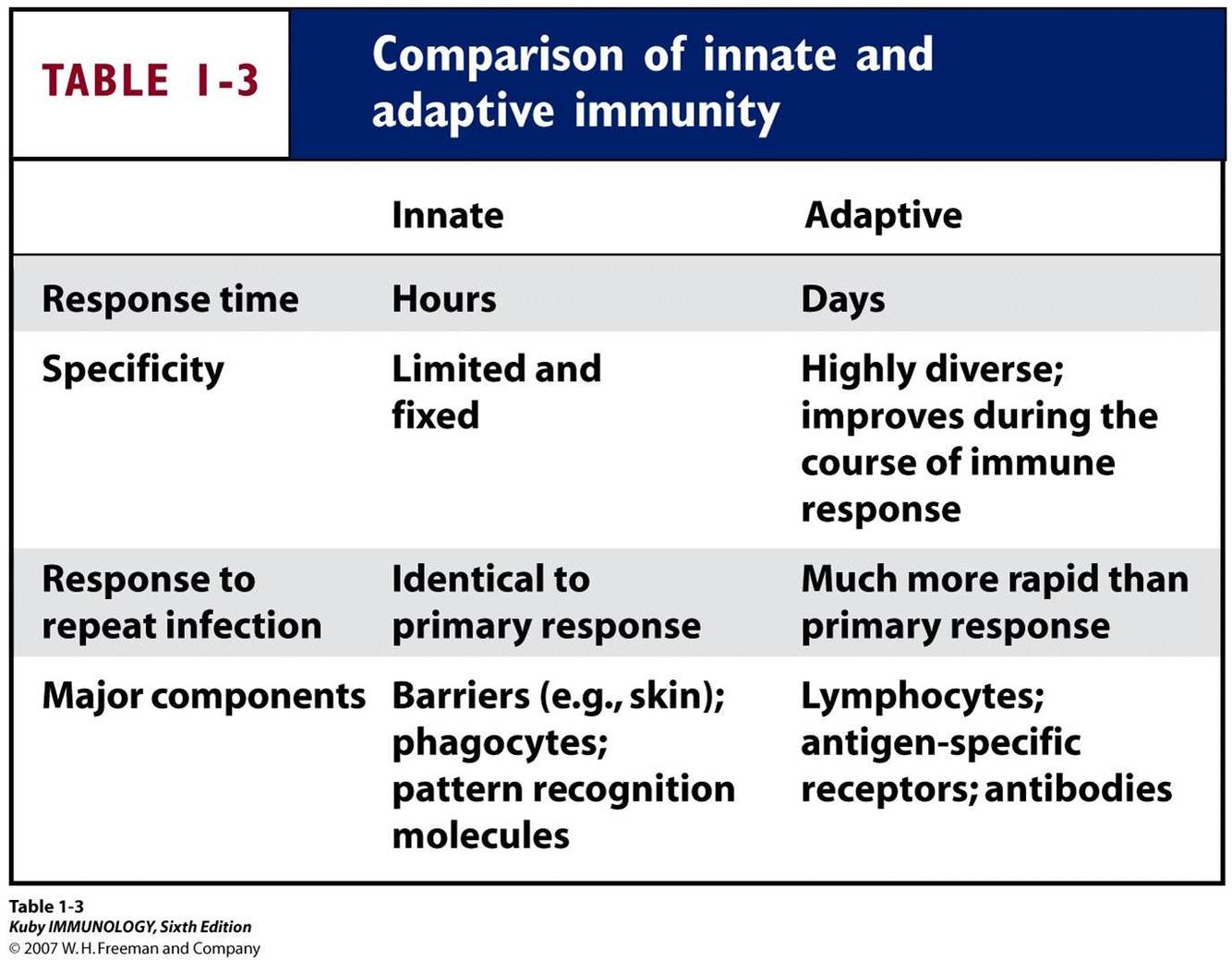 TABLE 1-3

Comparison of innate and adaptive immunity

| | Innate | Adaptive |
|---|---|---|
| Response time | Hours | Days |
| Specificity | Limited and fixed | Highly diverse; improves during the course of immune response |
| Response to repeat infection | Identical to primary response | Much more rapid than primary response |
| Major components | Barriers (e.g., skin); phagocytes; pattern recognition molecules | Lymphocytes; antigen-specific receptors; antibodies |

Table 1-3
Kuby IMMUNOLOGY, Sixth Edition
© 2007 W. H. Freeman and Company